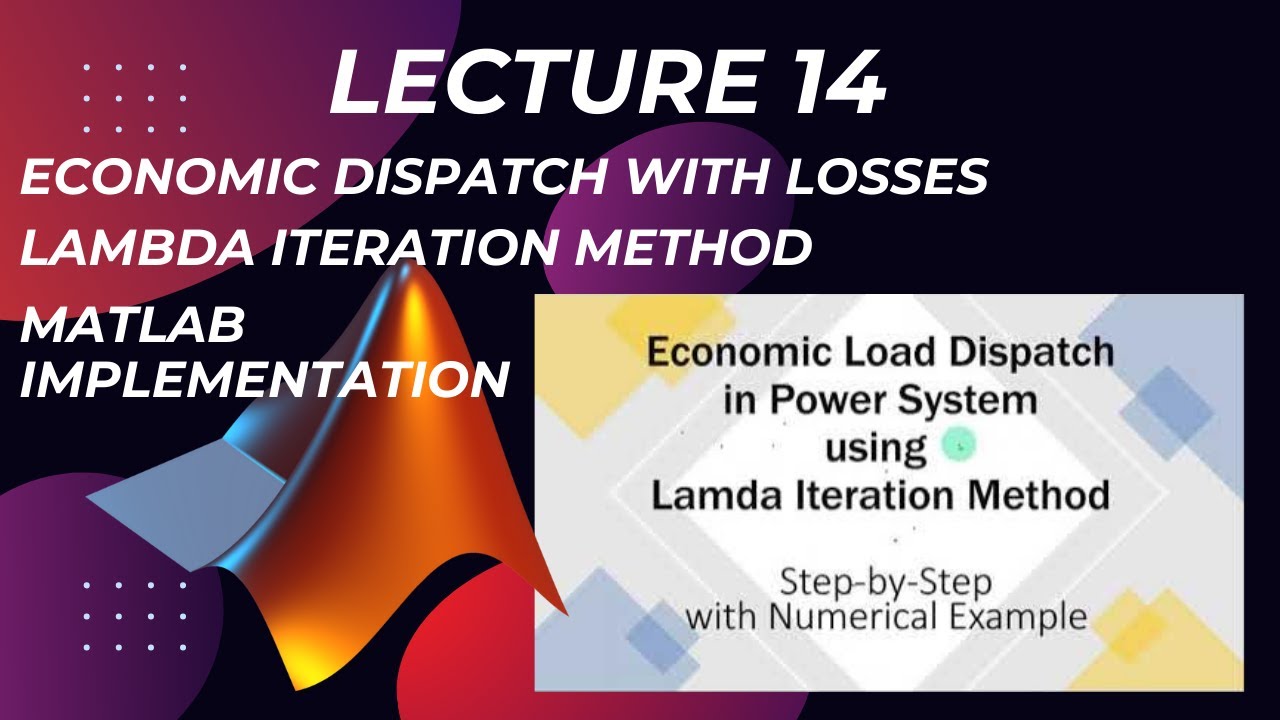 LECTURE 14
ECONOMIC DISPATCH WITH LOSSES
LAMBDA ITERATION METHOD
MATLAB IMPLEMENTATION

Economic Load Dispatch in Power System using Lamda Iteration Method

Step-by-Step with Numerical Example